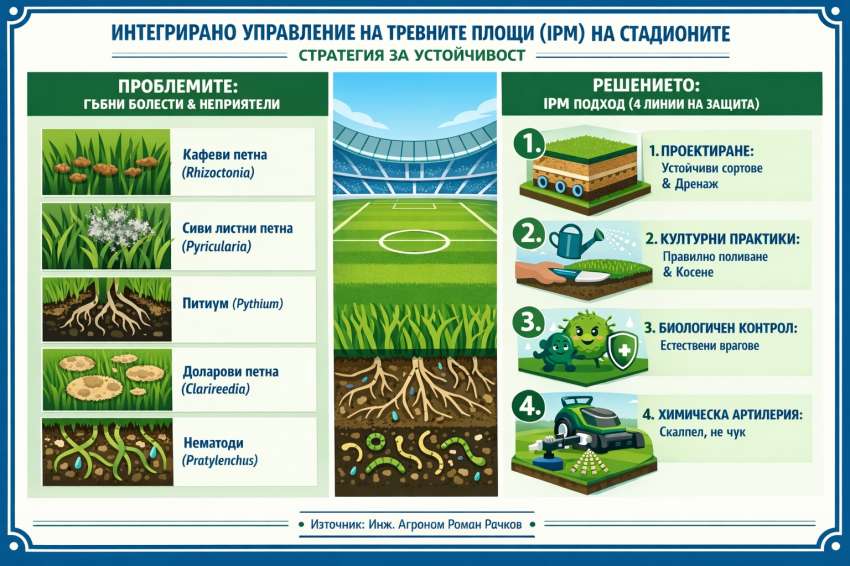 ИНТЕГРИРАНО УПРАВЛЕНИЕ НА ТРЕВНИТЕ ПЛОЩИ (IPM) НА СТАДИОНИТЕ

СТРАТЕГИЯ ЗА УСТОЙЧИВОСТ

ПРОБЛЕМИТЕ:
ГЪБНИ БОЛЕСТИ & НЕПРИЯТЕЛИ

Кафеви петна (Rhizoctonia)

Сиви листни петна (Pyricularia)

Питиум (Pythium)

Доларови петна (Clarireedia)

Нематоди (Pratylenchus)

РЕШЕНИЕТО:
IPM ПОДХОД (4 ЛИНИИ НА ЗАЩИТА)

1.
1. ПРОЕКТИРАНЕ:
Устойчиви сортове & Дренаж

2.
2. КУЛТУРНИ ПРАКТИКИ:
Правилно поливане & Косене

3.
3. БИОЛОГИЧЕН КОНТРОЛ:
Естествени врагове

4.
4. ХИМИЧЕСКА АРТИЛЕРИЯ:
Скалпел, не чук

Източник: Инж. Агроном Роман Рачков